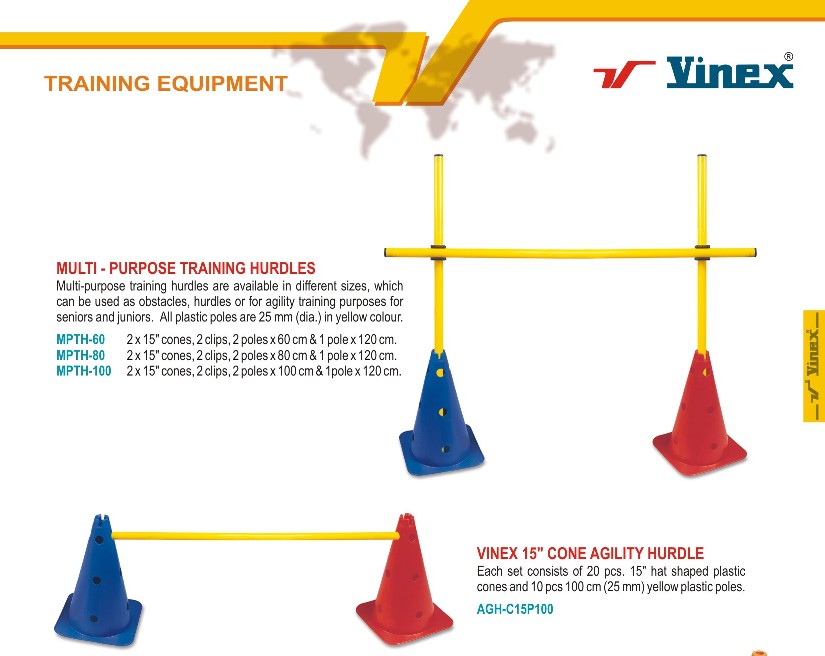 TRAINING EQUIPMENT

Vinex®

MULTI - PURPOSE TRAINING HURDLES

Multi-purpose training hurdles are available in different sizes, which can be used as obstacles, hurdles or for agility training purposes for seniors and juniors. All plastic poles are 25 mm (dia.) in yellow colour.

MPTH-60 2 x 15" cones, 2 clips, 2 poles x 60 cm & 1 pole x 120 cm.
MPTH-80 2 x 15" cones, 2 clips, 2 poles x 80 cm & 1 pole x 120 cm.
MPTH-100 2 x 15" cones, 2 clips, 2 poles x 100 cm & 1pole x 120 cm.

Vinex

VINEX 15" CONE AGILITY HURDLE

Each set consists of 20 pcs. 15" hat shaped plastic cones and 10 pcs 100 cm (25 mm) yellow plastic poles.

AGH-C15P100